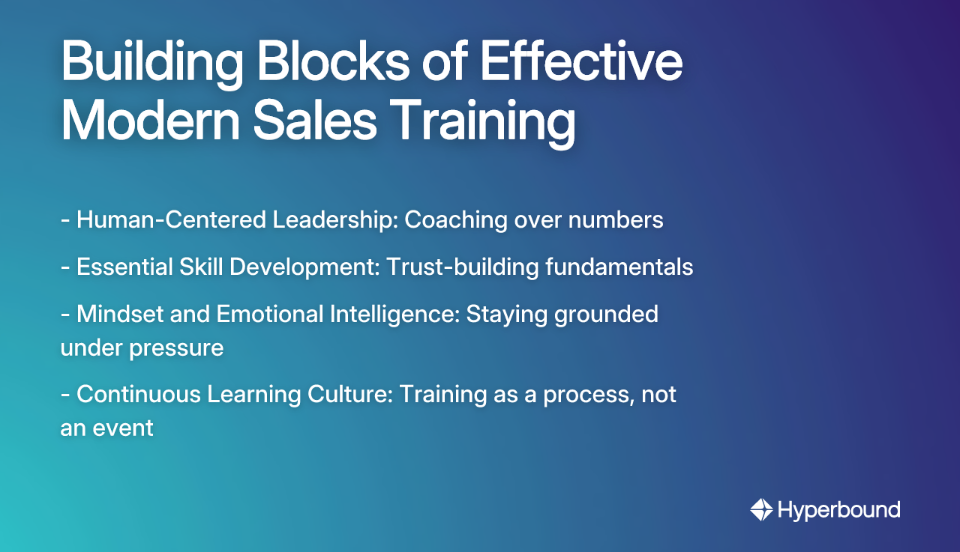 Building Blocks of Effective Modern Sales Training

- Human-Centered Leadership: Coaching over numbers

- Essential Skill Development: Trust-building fundamentals

- Mindset and Emotional Intelligence: Staying grounded under pressure

- Continuous Learning Culture: Training as a process, not an event

Hyperbound